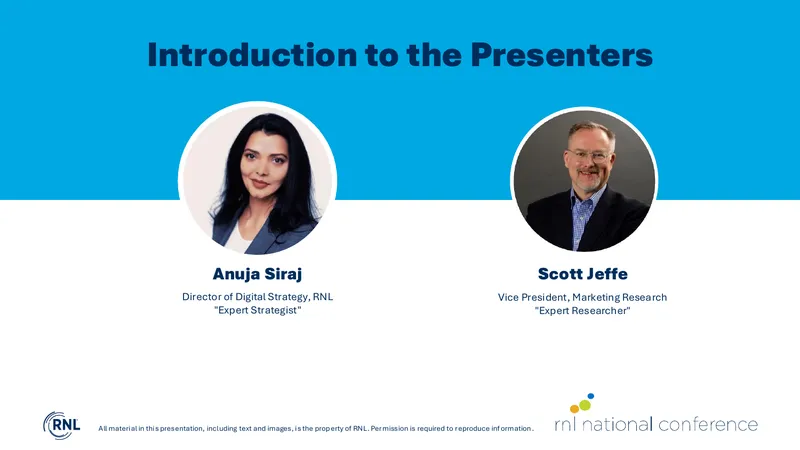 Introduction to the Presenters

Anuja Siraj
Director of Digital Strategy, RNL
"Expert Strategist"

Scott Jeffe
Vice President, Marketing Research
"Expert Researcher"

RNL

All material in this presentation, including text and images, is the property of RNL. Permission is required to reproduce information.

rnl national conference